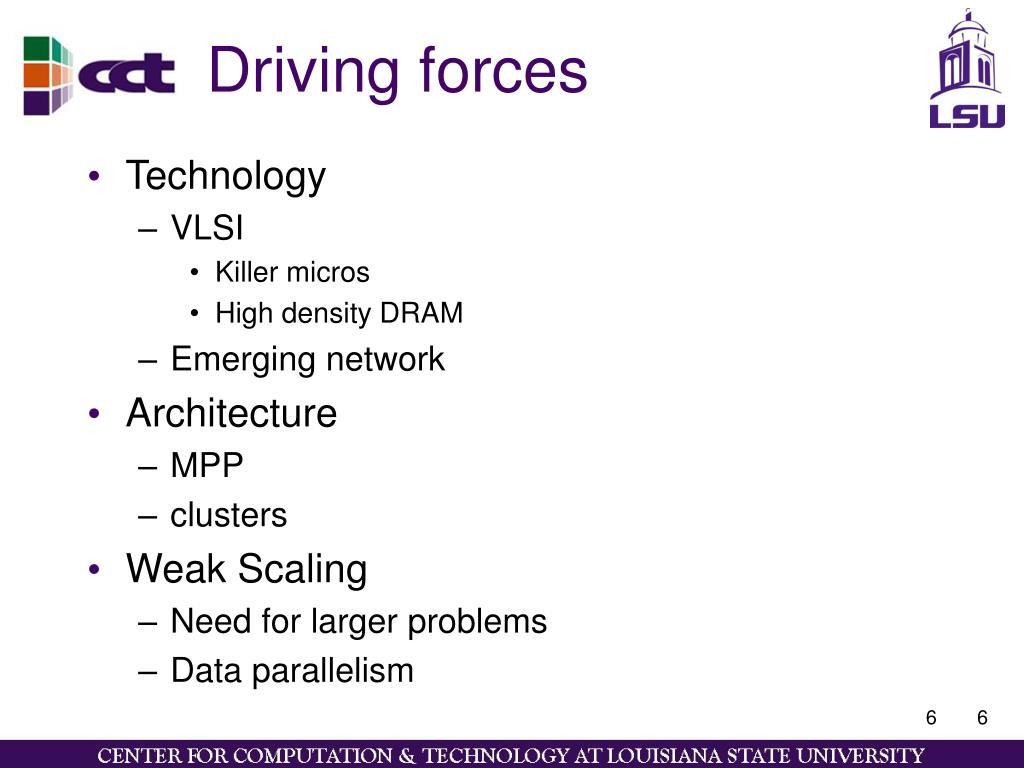 cct Driving forces

LSU

• Technology
  – VLSI
    • Killer micros
    • High density DRAM
  – Emerging network
• Architecture
  – MPP
  – clusters
• Weak Scaling
  – Need for larger problems
  – Data parallelism

6 6

CENTER FOR COMPUTATION & TECHNOLOGY AT LOUISIANA STATE UNIVERSITY